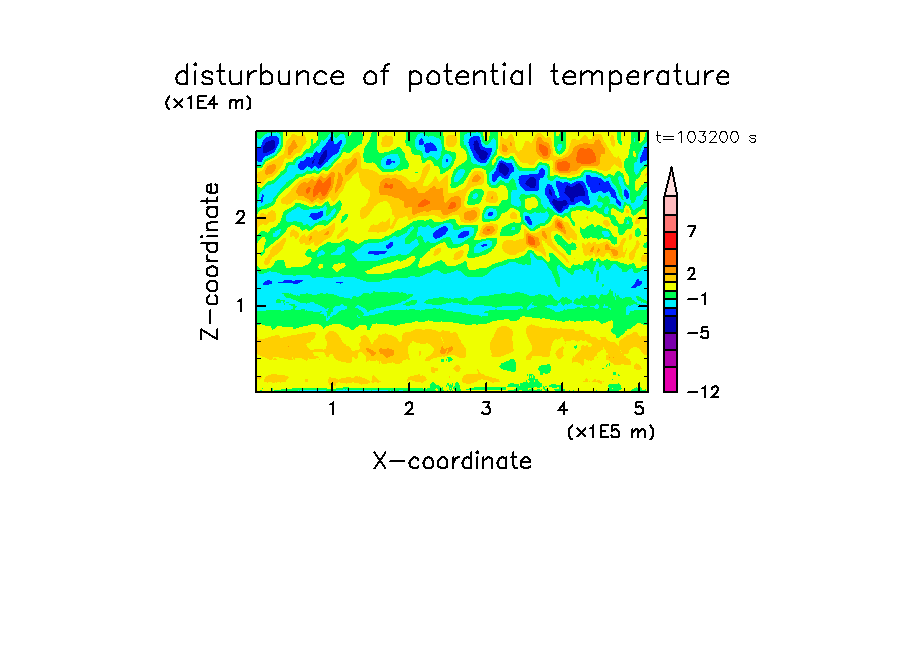 disturbunce of potential temperature

(x1E4 m)

t=103200 s

Z-coordinate

2

1

7

2

−1

−5

−12

1 2 3 4 5

(x1E5 m)

X-coordinate